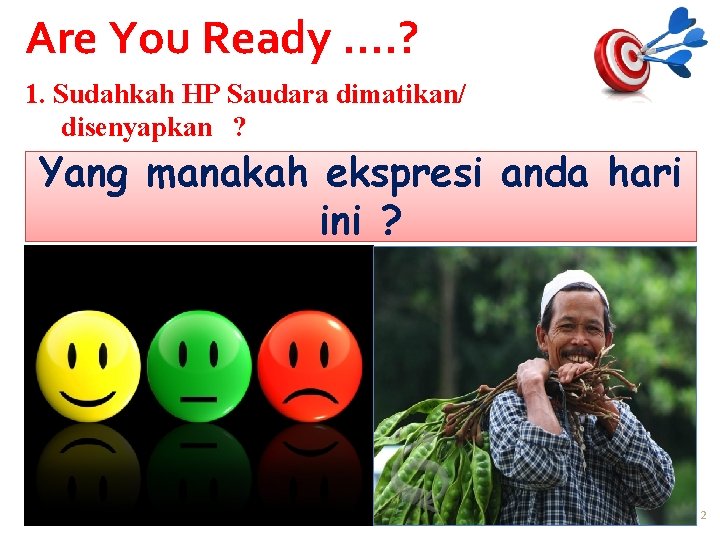 Are You Ready ….?

1. Sudahkah HP Saudara dimatikan/ disenyapkan ?

Yang manakah ekspresi anda hari ini ?

2